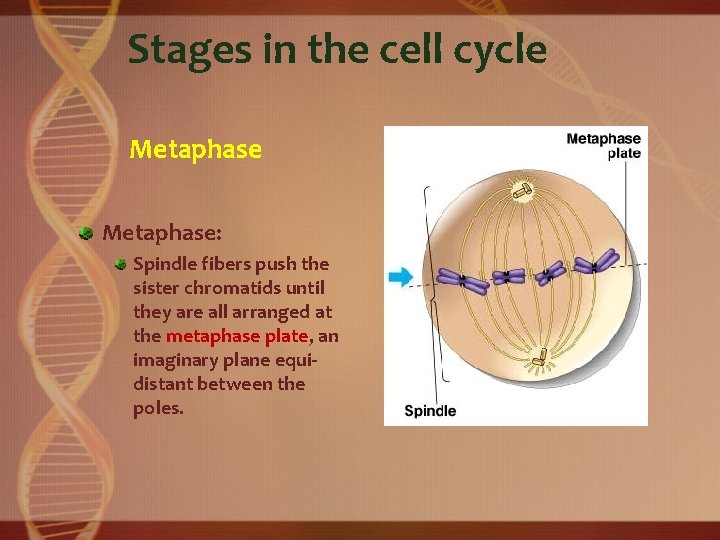 Stages in the cell cycle

Metaphase

Metaphase:

Spindle fibers push the sister chromatids until they are all arranged at the metaphase plate, an imaginary plane equidistant between the poles.

Metaphase plate

Spindle